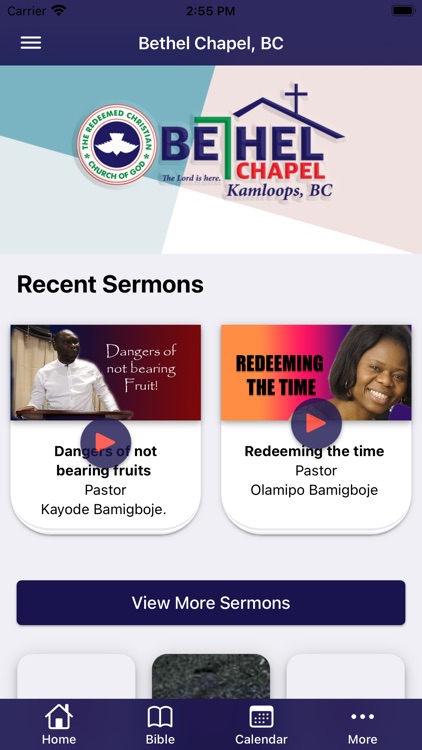 Carrier 2:55 PM

Bethel Chapel, BC

THE REDEEMED CHRISTIAN CHURCH OF GOD

BETHEL CHAPEL
The Lord is here.
Kamloops, BC

Recent Sermons

Dangers of not bearing Fruit!

Dangers of not bearing fruits
Pastor
Kayode Bamigboje.

REDEEMING THE TIME

Redeeming the time
Pastor
Olamipo Bamigboje

View More Sermons

Home
Bible
Calendar
More